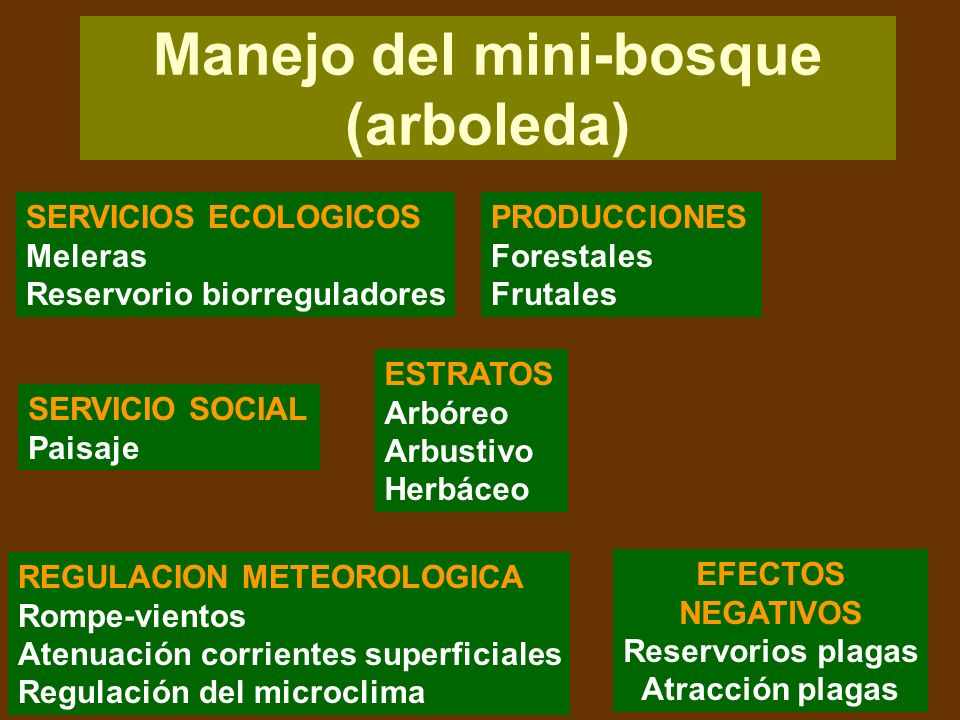 Manejo del mini-bosque (arboleda)

SERVICIOS ECOLOGICOS
Meleras
Reservorio biorreguladores

PRODUCCIONES
Forestales
Frutales

SERVICIO SOCIAL
Paisaje

ESTRATOS
Arbóreo
Arbustivo
Herbáceo

REGULACION METEOROLOGICA
Rompe-vientos
Atenuación corrientes superficiales
Regulación del microclima

EFECTOS NEGATIVOS
Reservorios plagas
Atracción plagas